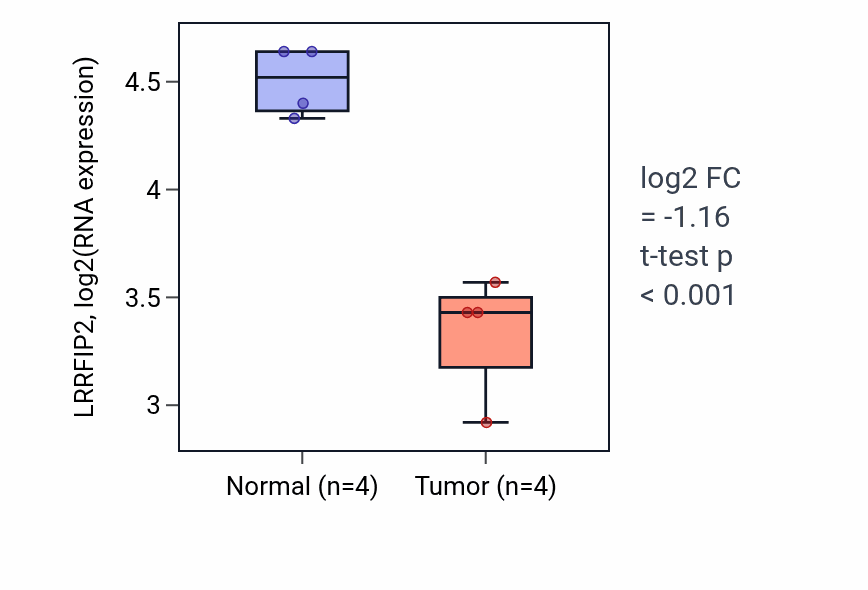 LRRFIP2, log2(RNA expression)

4.5
4
3.5
3

Normal (n=4)
Tumor (n=4)

log2 FC
= -1.16
t-test p
< 0.001